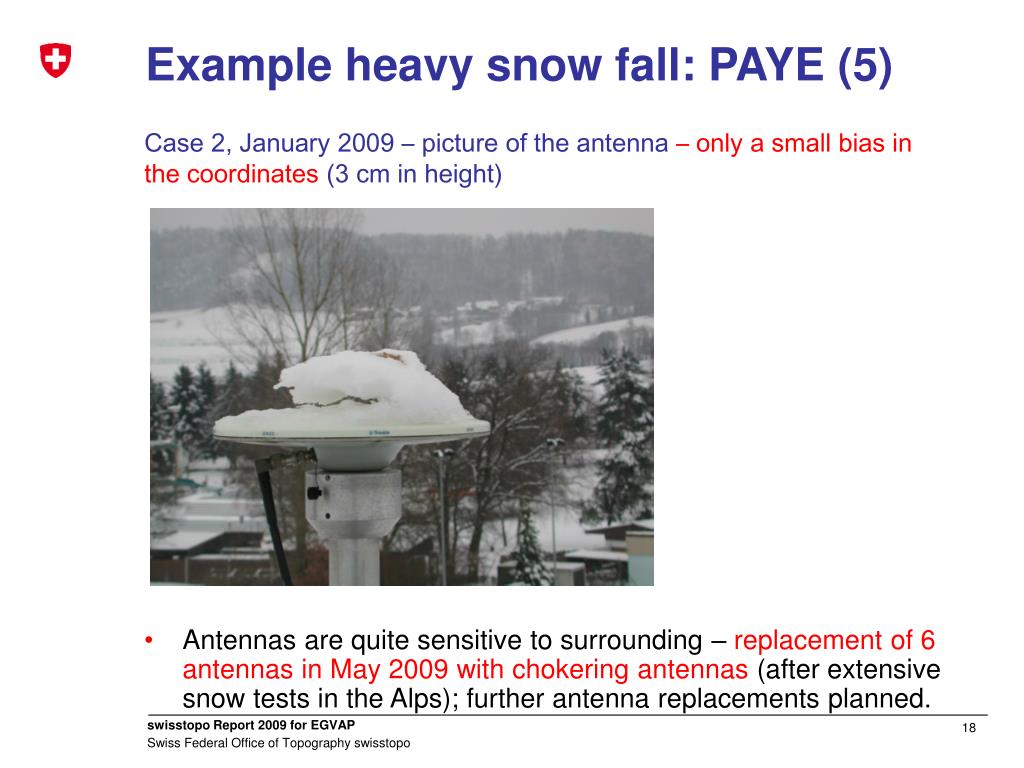 Example heavy snow fall: PAYE (5)

Case 2, January 2009 – picture of the antenna – only a small bias in the coordinates (3 cm in height)

• Antennas are quite sensitive to surrounding – replacement of 6 antennas in May 2009 with chokering antennas (after extensive snow tests in the Alps); further antenna replacements planned.

swisstopo Report 2009 for EGVAP
Swiss Federal Office of Topography swisstopo

18